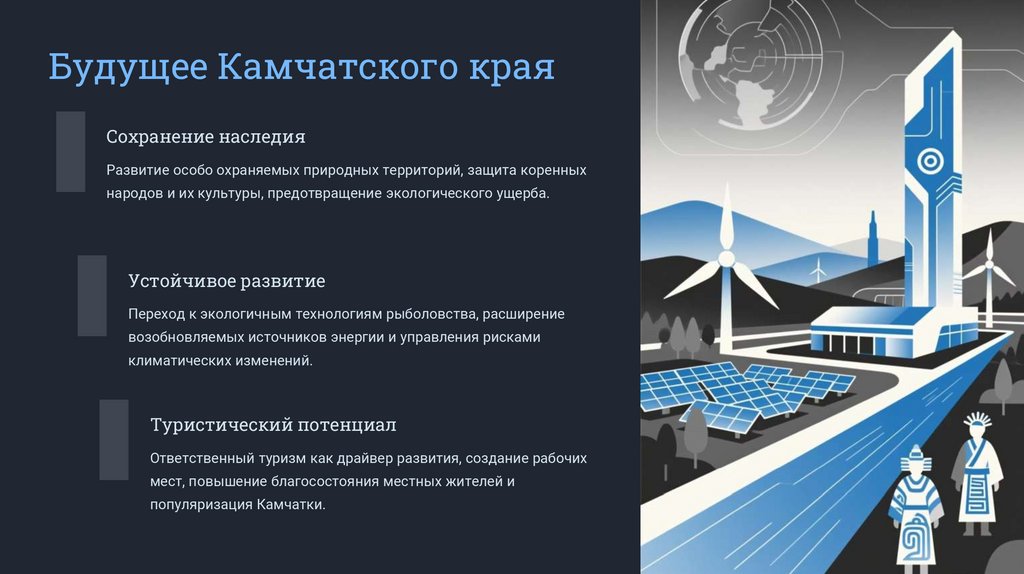 Будущее Камчатского края

Сохранение наследия

Развитие особо охраняемых природных территорий, защита коренных народов и их культуры, предотвращение экологического ущерба.

Устойчивое развитие

Переход к экологичным технологиям рыболовства, расширение возобновляемых источников энергии и управления рисками климатических изменений.

Туристический потенциал

Ответственный туризм как драйвер развития, создание рабочих мест, повышение благосостояния местных жителей и популяризация Камчатки.